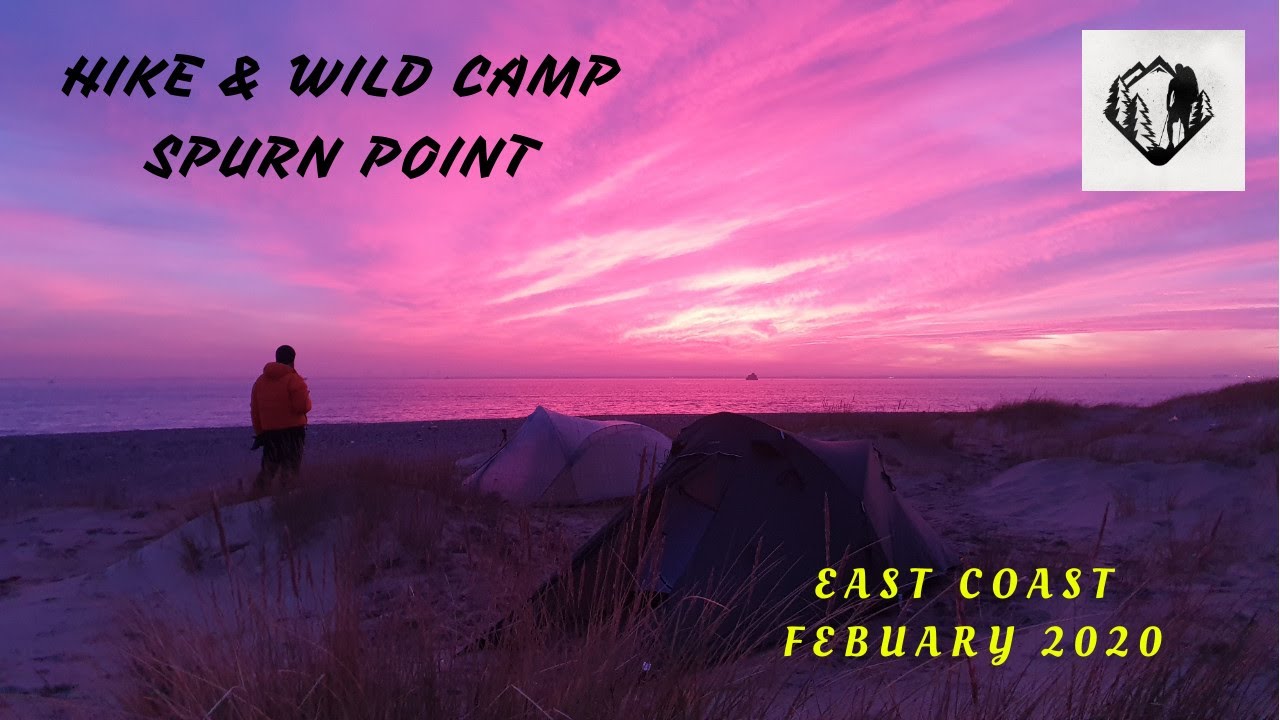 HIKE & WILD CAMP
SPURN POINT

EAST COAST
FEBUARY 2020